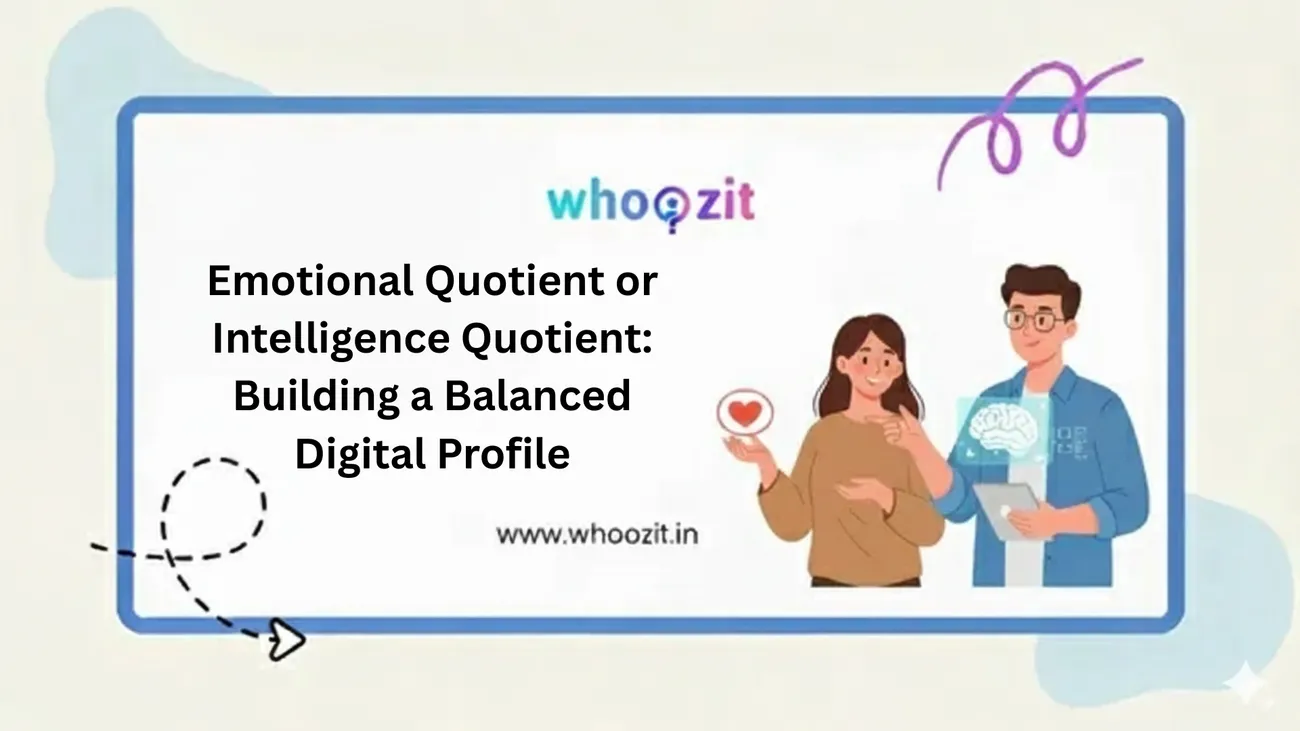 whoozit

Emotional Quotient or Intelligence Quotient: Building a Balanced Digital Profile

www.whoozit.in